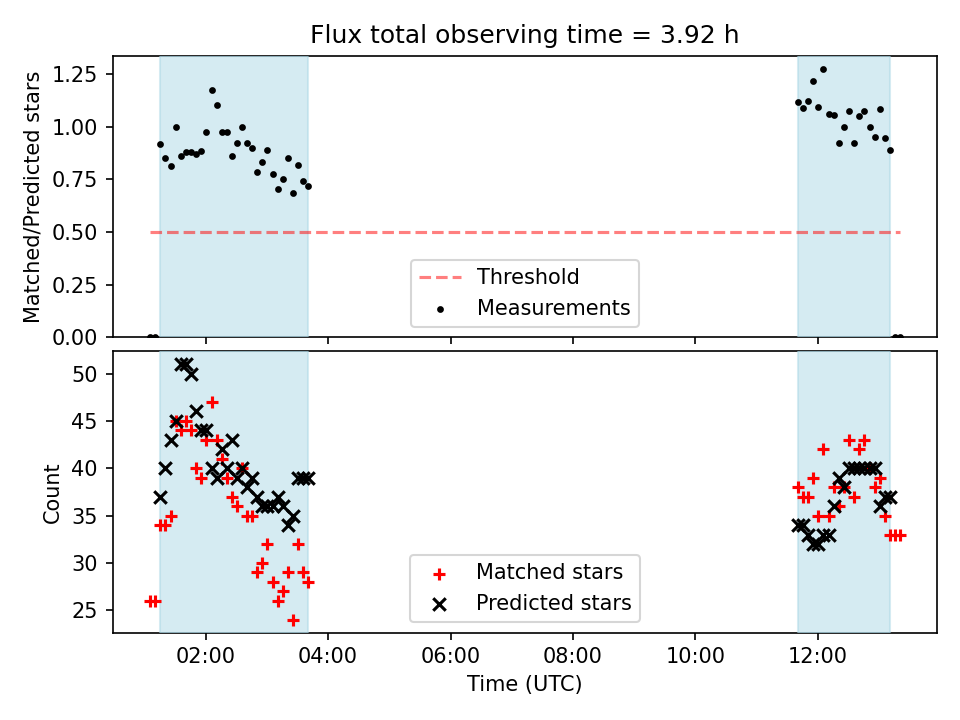 Flux total observing time = 3.92 h

Matched/Predicted stars

1.25
1.00
0.75
0.50
0.25
0.00

Threshold
Measurements

Count

50
45
40
35
30
25

Matched stars
Predicted stars

02:00
04:00
06:00
08:00
10:00
12:00

Time (UTC)